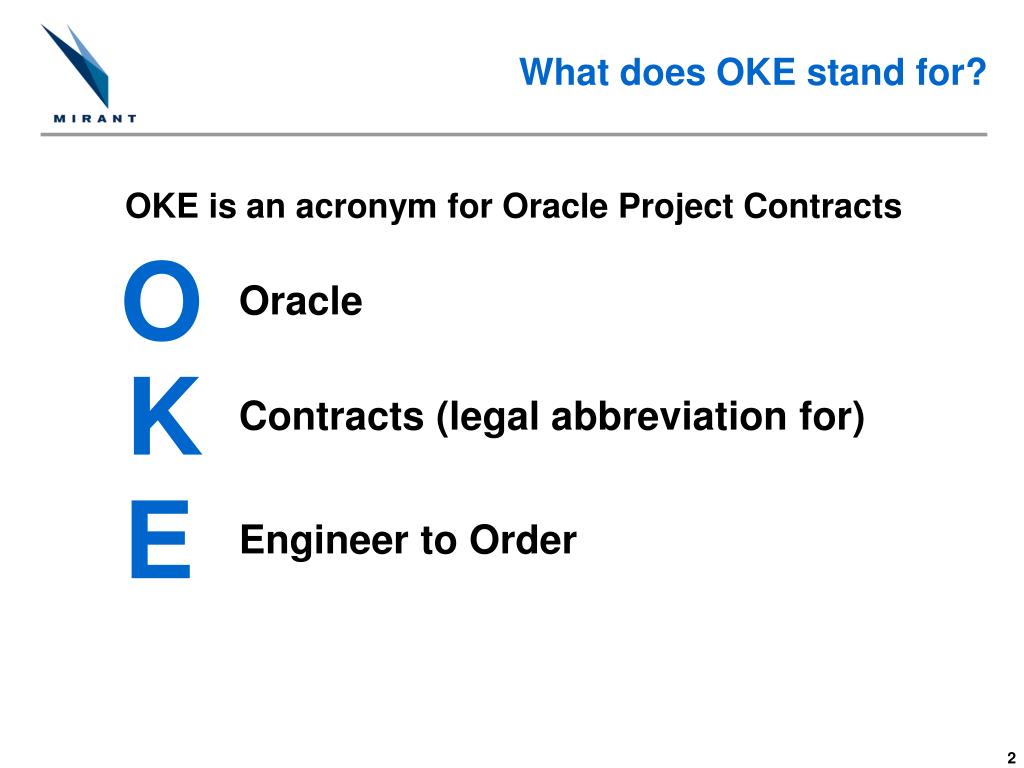 MIRANT

What does OKE stand for?

OKE is an acronym for Oracle Project Contracts

O Oracle

K Contracts (legal abbreviation for)

E Engineer to Order

2